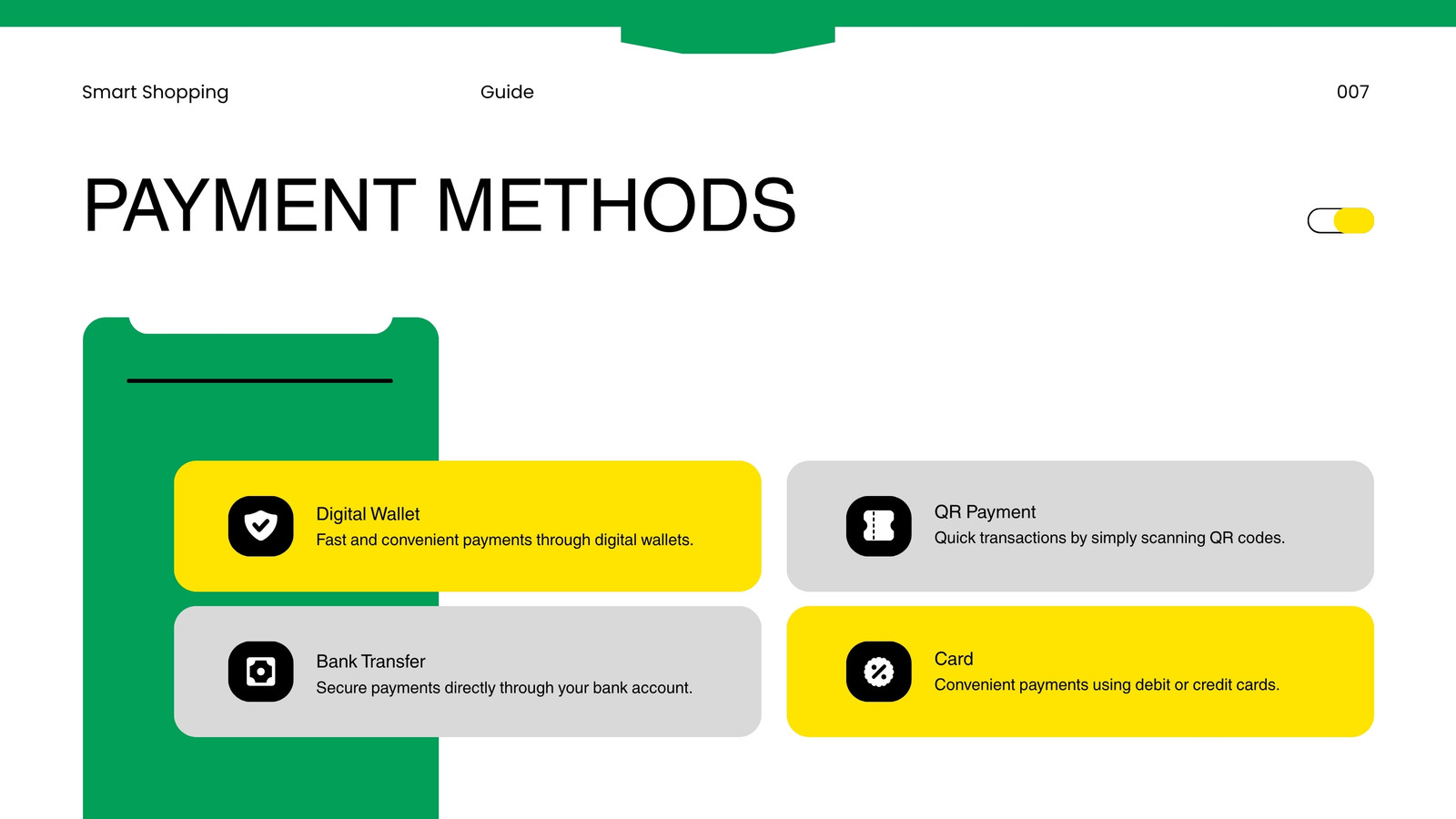 Smart Shopping

Guide

007

PAYMENT METHODS

Digital Wallet
Fast and convenient payments through digital wallets.

Bank Transfer
Secure payments directly through your bank account.

QR Payment
Quick transactions by simply scanning QR codes.

Card
Convenient payments using debit or credit cards.